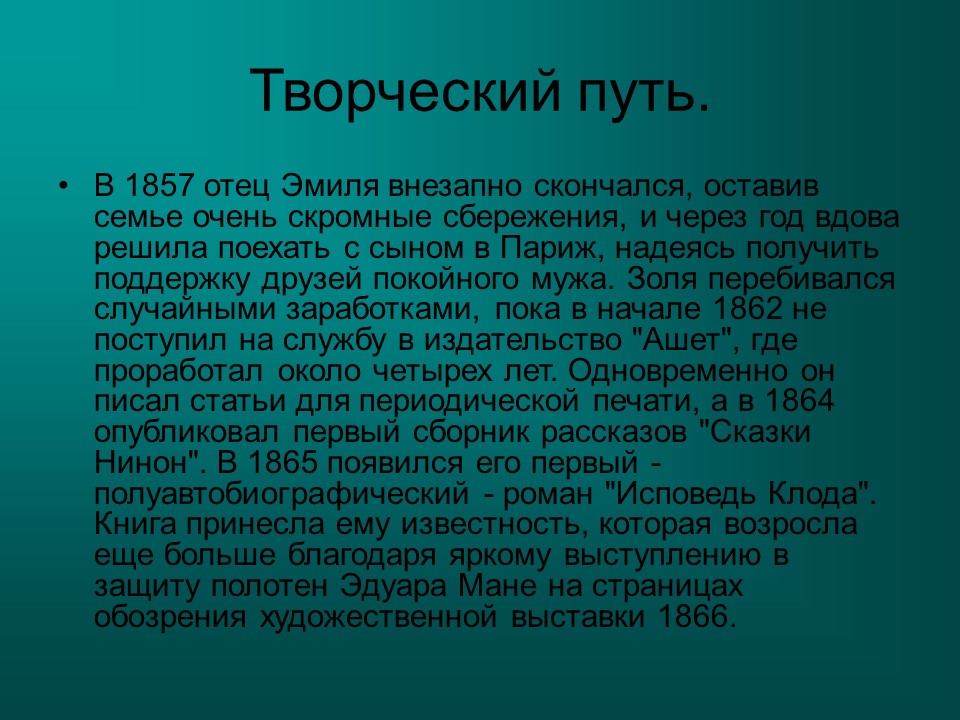 Творческий путь.

• В 1857 отец Эмиля внезапно скончался, оставив семье очень скромные сбережения, и через год вдова решила поехать с сыном в Париж, надеясь получить поддержку друзей покойного мужа. Золя перебивался случайными заработками, пока в начале 1862 не поступил на службу в издательство "Ашет", где проработал около четырех лет. Одновременно он писал статьи для периодической печати, а в 1864 опубликовал первый сборник рассказов "Сказки Нинон". В 1865 появился его первый - полуавтобиографический - роман "Исповедь Клода". Книга принесла ему известность, которая возросла еще больше благодаря яркому выступлению в защиту полотен Эдуара Мане на страницах обозрения художественной выставки 1866.